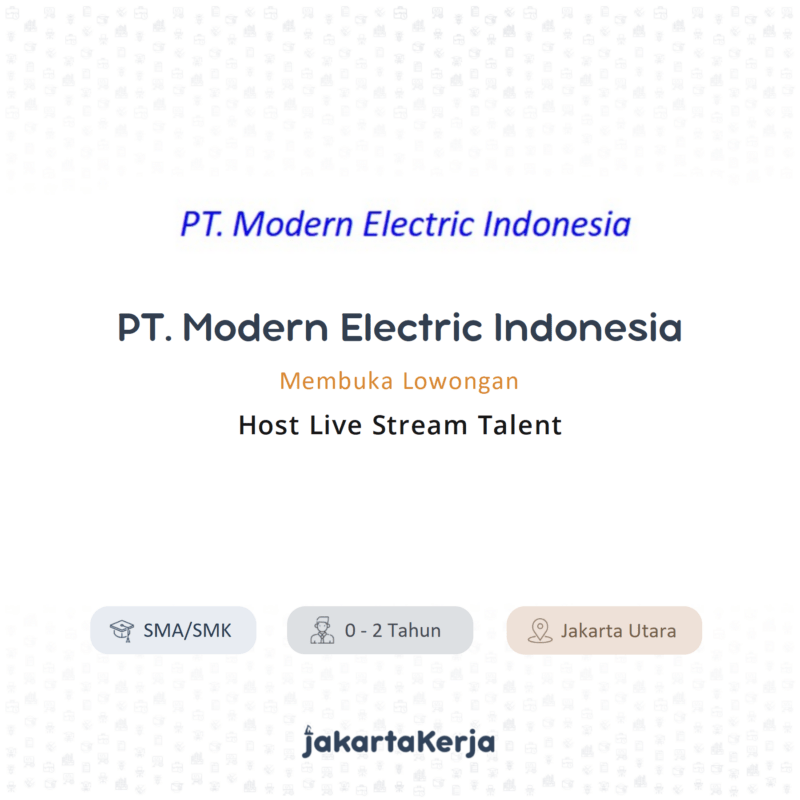 PT. Modern Electric Indonesia

PT. Modern Electric Indonesia

Membuka Lowongan

Host Live Stream Talent

SMA/SMK

0 - 2 Tahun

Jakarta Utara

jakartaKerja